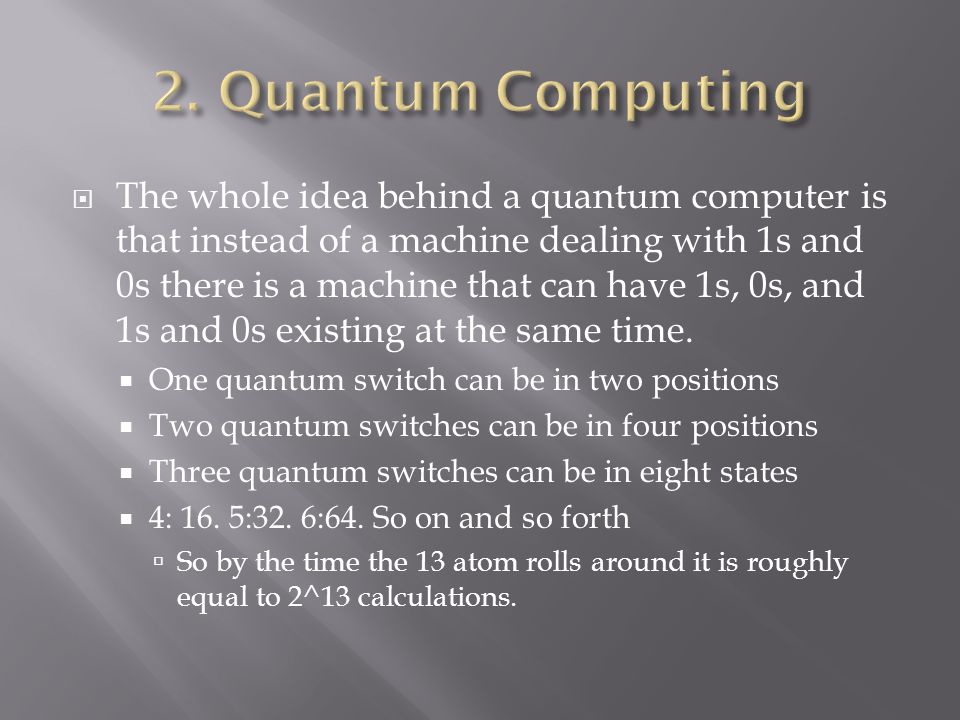 2. Quantum Computing

The whole idea behind a quantum computer is that instead of a machine dealing with 1s and 0s there is a machine that can have 1s, 0s, and 1s and 0s existing at the same time.

One quantum switch can be in two positions

Two quantum switches can be in four positions

Three quantum switches can be in eight states

4: 16. 5:32. 6:64. So on and so forth

So by the time the 13 atom rolls around it is roughly equal to 2^13 calculations.